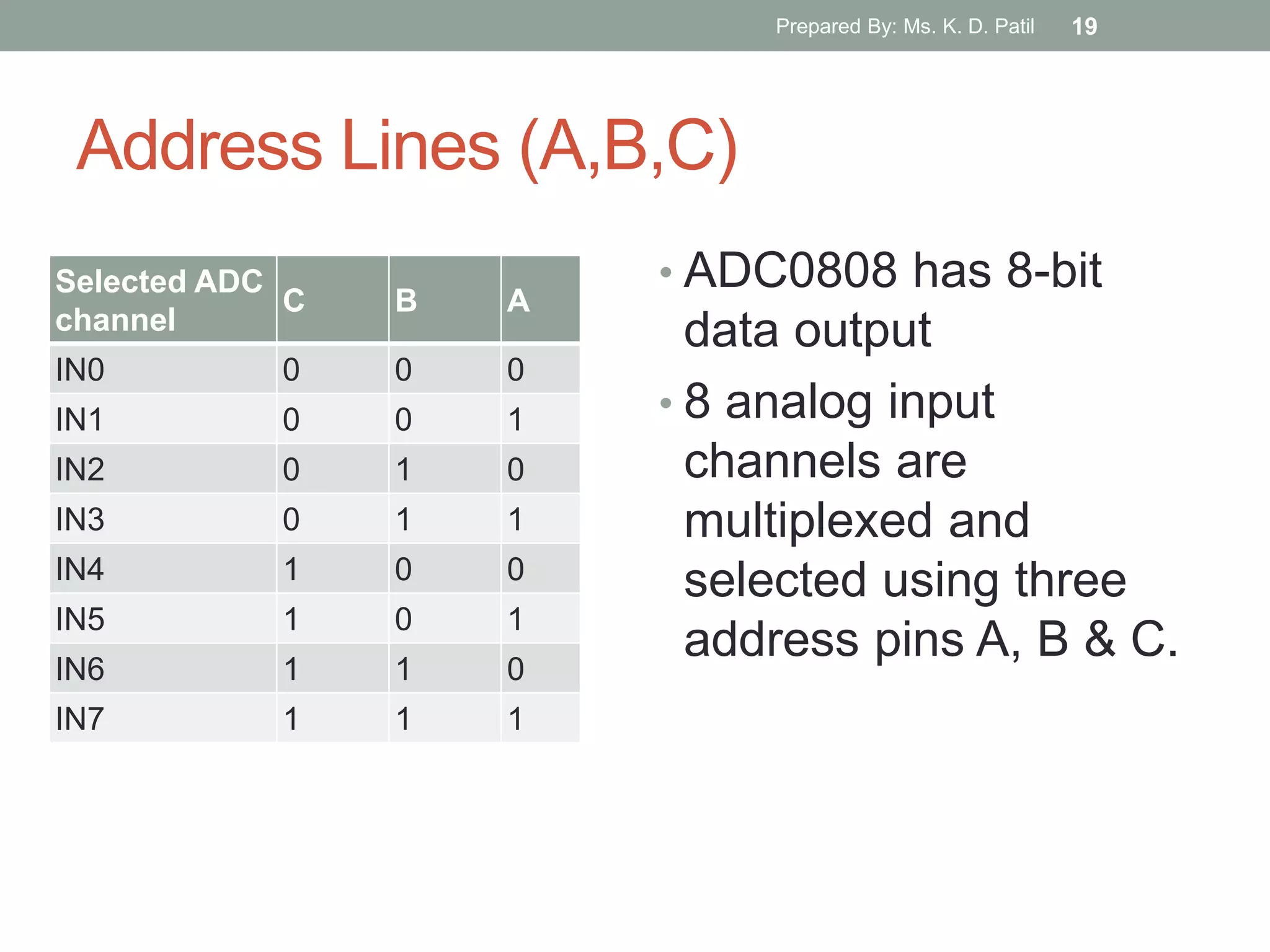 Prepared By: Ms. K. D. Patil 19

Address Lines (A,B,C)

| Selected ADC channel | C | B | A |
|---|---|---|---|
| IN0 | 0 | 0 | 0 |
| IN1 | 0 | 0 | 1 |
| IN2 | 0 | 1 | 0 |
| IN3 | 0 | 1 | 1 |
| IN4 | 1 | 0 | 0 |
| IN5 | 1 | 0 | 1 |
| IN6 | 1 | 1 | 0 |
| IN7 | 1 | 1 | 1 |

• ADC0808 has 8-bit data output

• 8 analog input channels are multiplexed and selected using three address pins A, B & C.